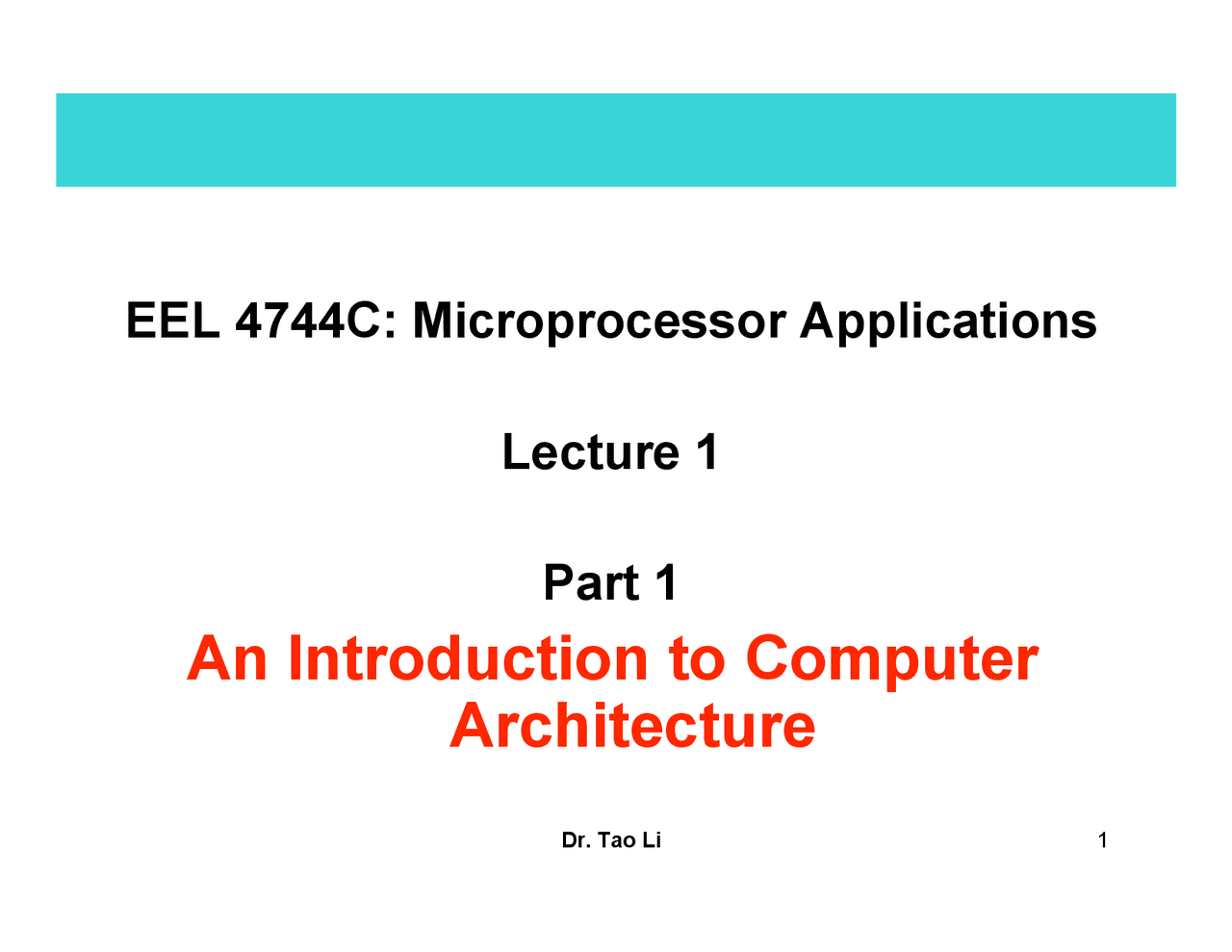 EEL 4744C: Microprocessor Applications

Lecture 1

Part 1

An Introduction to Computer Architecture

Dr. Tao Li

1